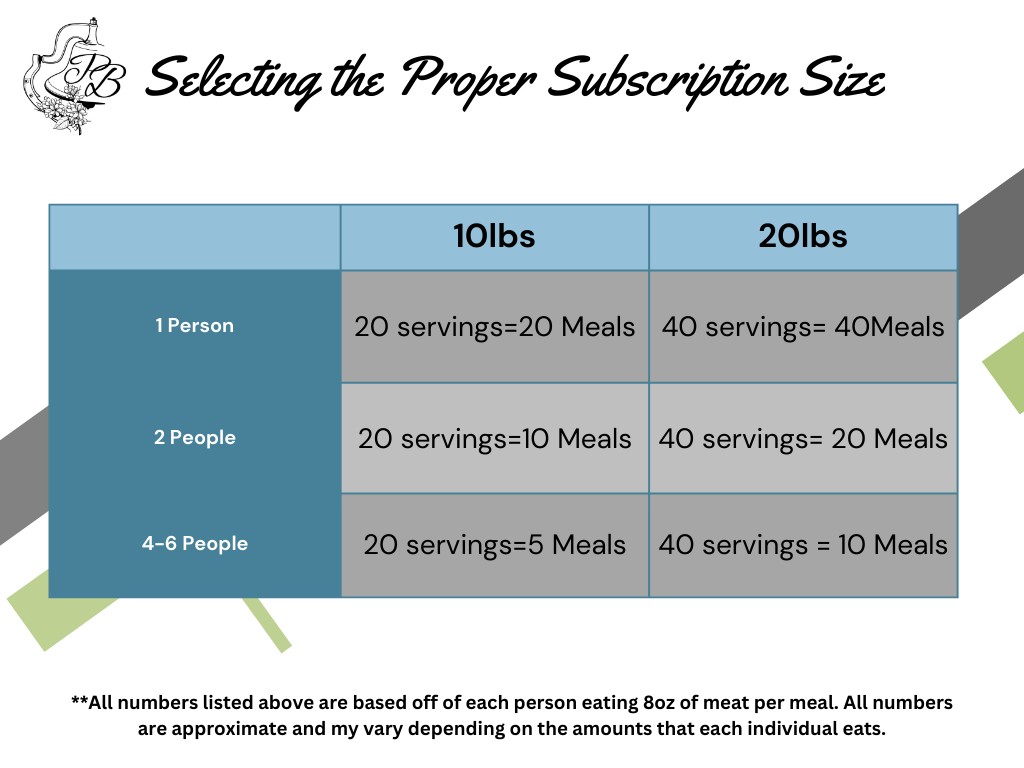 PB

Selecting the Proper Subscription Size

| | 10lbs | 20lbs |
|---|---|---|
| 1 Person | 20 servings=20 Meals | 40 servings= 40Meals |
| 2 People | 20 servings=10 Meals | 40 servings= 20 Meals |
| 4-6 People | 20 servings=5 Meals | 40 servings = 10 Meals |

**All numbers listed above are based off of each person eating 8oz of meat per meal. All numbers are approximate and my vary depending on the amounts that each individual eats.